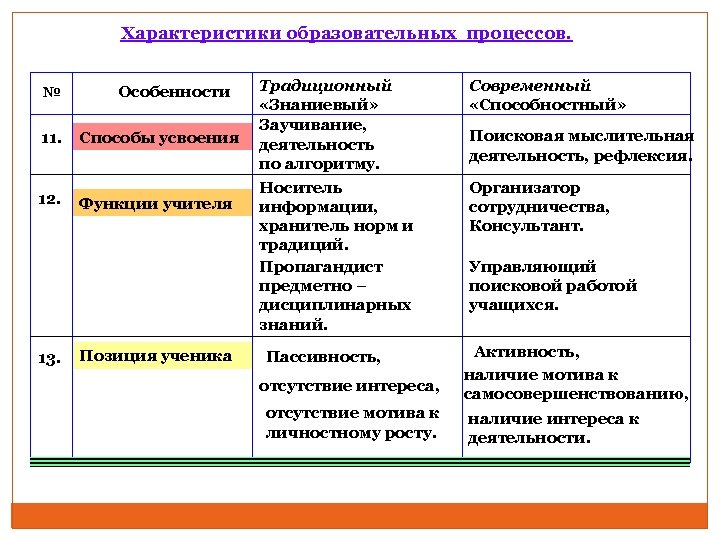 Характеристики образовательных процессов.

| № | Особенности | Традиционный «Знаниевый» | Современный «Способностный» |
|---|---|---|---|
| 11. | Способы усвоения | Заучивание, деятельность по алгоритму. | Поисковая мыслительная деятельность, рефлексия. |
| 12. | Функции учителя | Носитель информации, хранитель норм и традиций. Пропагандист предметно – дисциплинарных знаний. | Организатор сотрудничества, Консультант. Управляющий поисковой работой учащихся. |
| 13. | Позиция ученика | Пассивность, отсутствие интереса, отсутствие мотива к личностному росту. | Активность, наличие мотива к самосовершенствованию, наличие интереса к деятельности. |